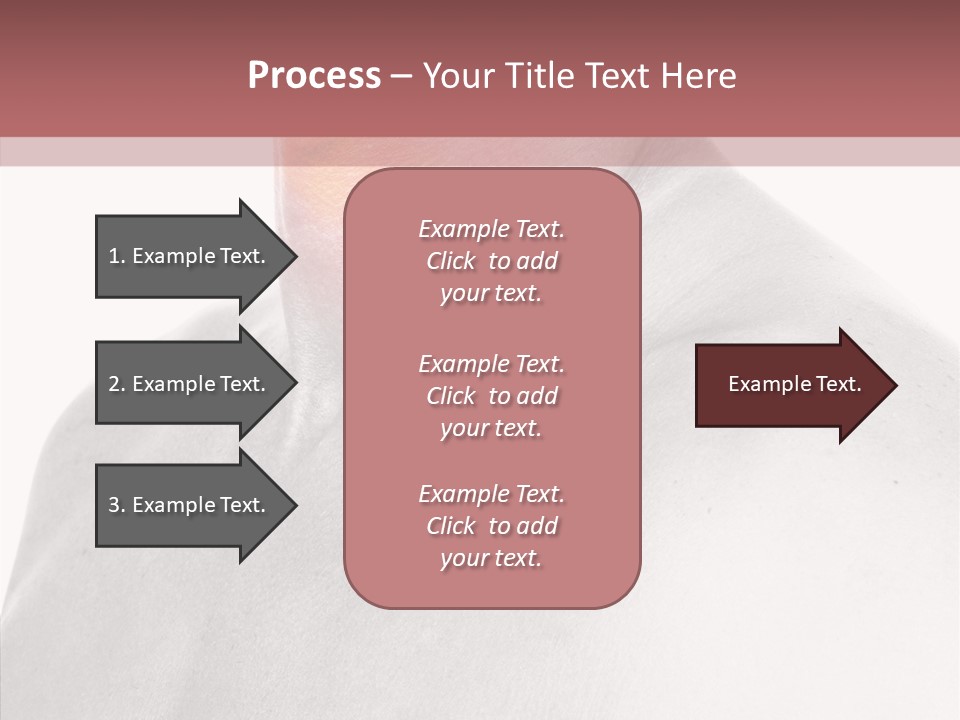 Process – Your Title Text Here

1. Example Text.

2. Example Text.

3. Example Text.

Example Text. Click to add your text.

Example Text. Click to add your text.

Example Text. Click to add your text.

Example Text.